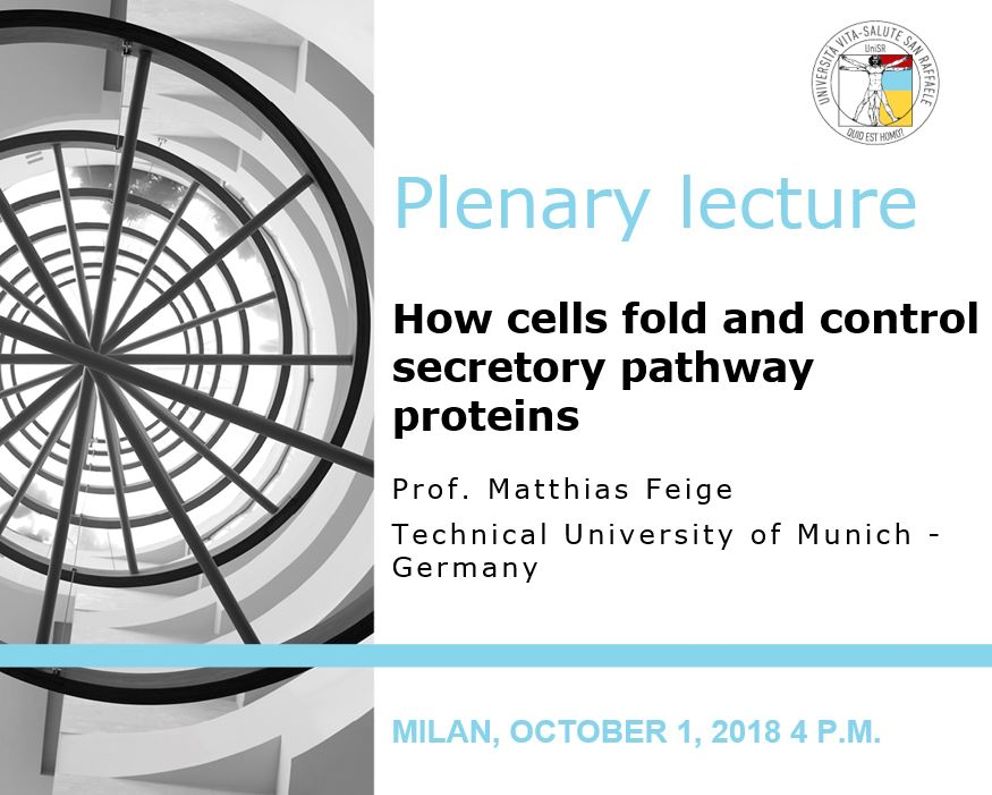 UNIVERSITÀ VITA-SALUTE SAN RAFFAELE
UniSR
QUID EST HOMO?

Plenary lecture

How cells fold and control secretory pathway proteins

Prof. Matthias Feige

Technical University of Munich - Germany

MILAN, OCTOBER 1, 2018 4 P.M.